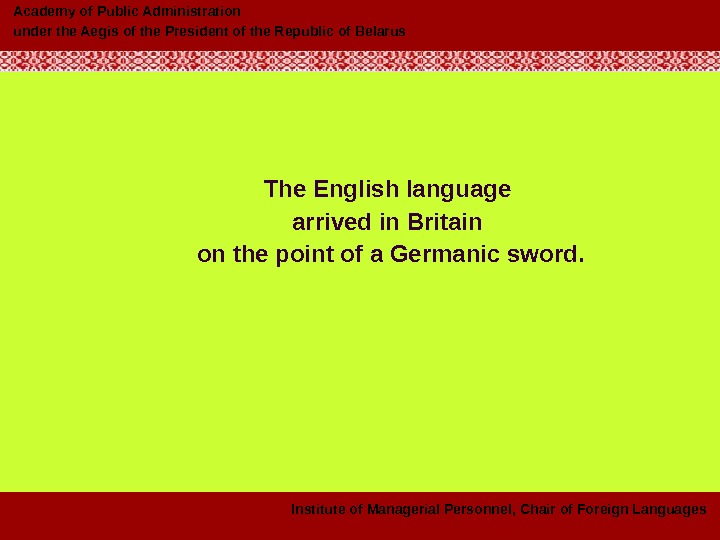 Academy of Public Administration
under the Aegis of the President of the Republic of Belarus

The English language
arrived in Britain
on the point of a Germanic sword.

Institute of Managerial Personnel, Chair of Foreign Languages